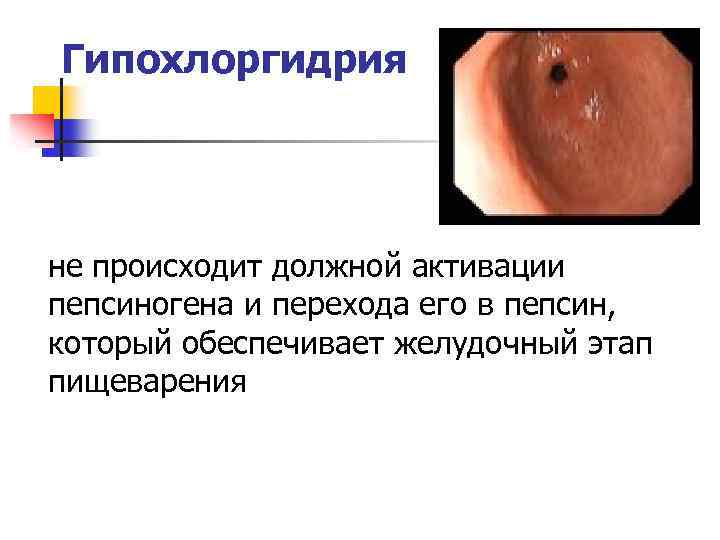 Гипохлоргидрия

не происходит должной активации пепсиногена и перехода его в пепсин, который обеспечивает желудочный этап пищеварения